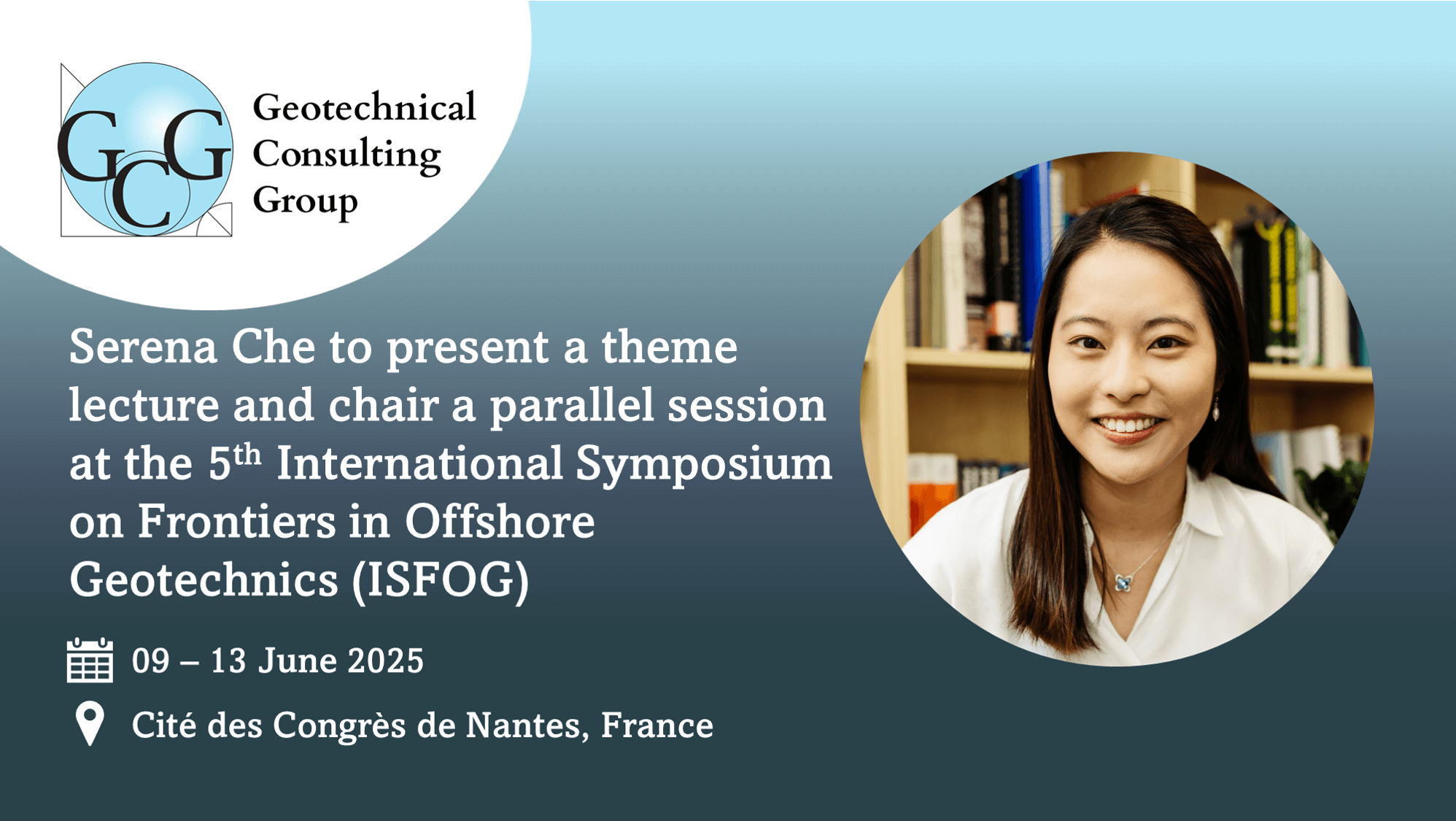 GCG Geotechnical Consulting Group

Serena Che to present a theme lecture and chair a parallel session at the 5$^{th}$ International Symposium on Frontiers in Offshore Geotechnics (ISFOG)

09 – 13 June 2025

Cité des Congrès de Nantes, France